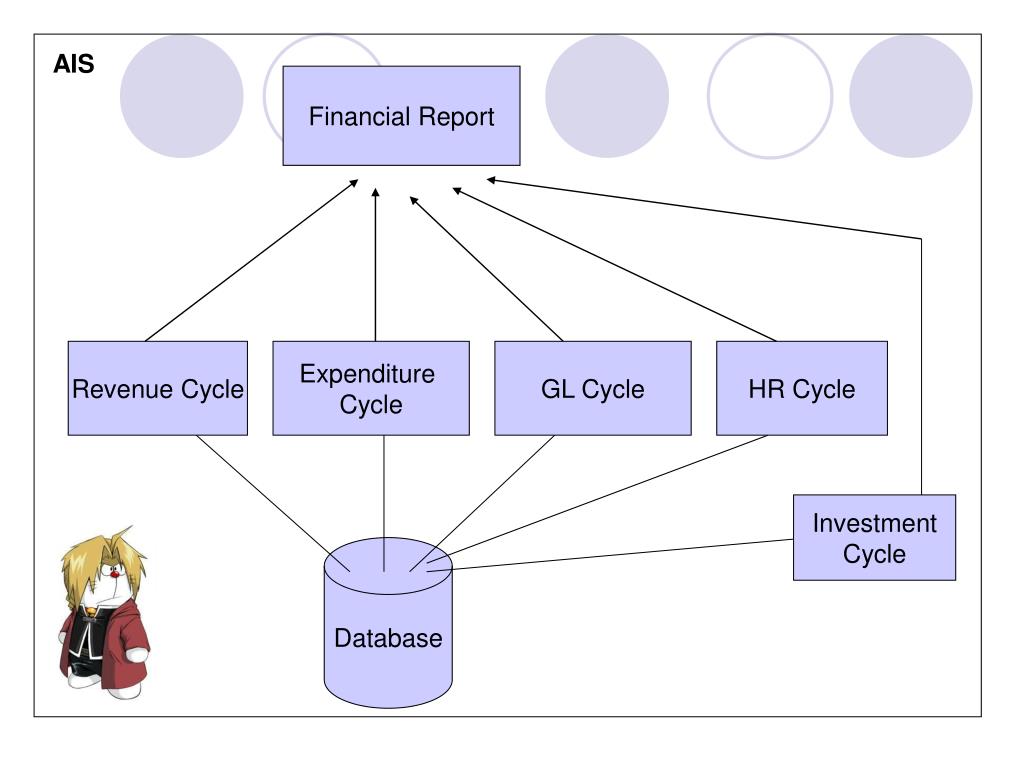 AIS

Financial Report

Revenue Cycle

Expenditure Cycle

GL Cycle

HR Cycle

Investment Cycle

Database